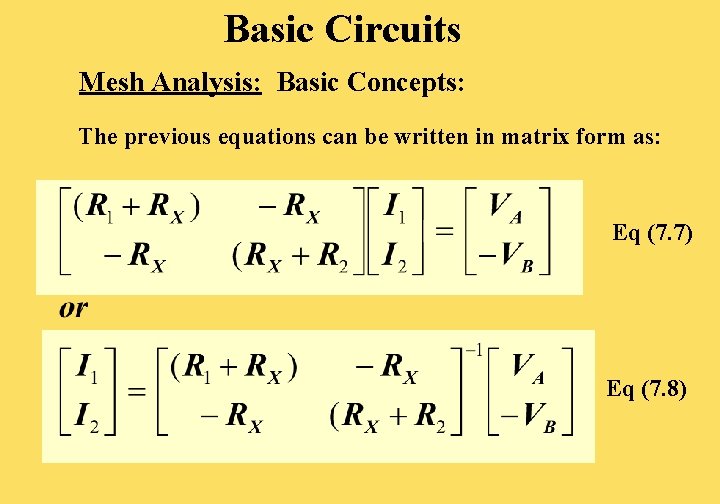 Basic Circuits

Mesh Analysis: Basic Concepts:

The previous equations can be written in matrix form as:

$\begin{bmatrix} (R_1 + R_X) & -R_X \\ -R_X & (R_X + R_2) \end{bmatrix} \begin{bmatrix} I_1 \\ I_2 \end{bmatrix} = \begin{bmatrix} V_A \\ -V_B \end{bmatrix}$ Eq (7.7)

or

$\begin{bmatrix} I_1 \\ I_2 \end{bmatrix} = \begin{bmatrix} (R_1 + R_X) & -R_X \\ -R_X & (R_X + R_2) \end{bmatrix}^{-1} \begin{bmatrix} V_A \\ -V_B \end{bmatrix}$ Eq (7.8)